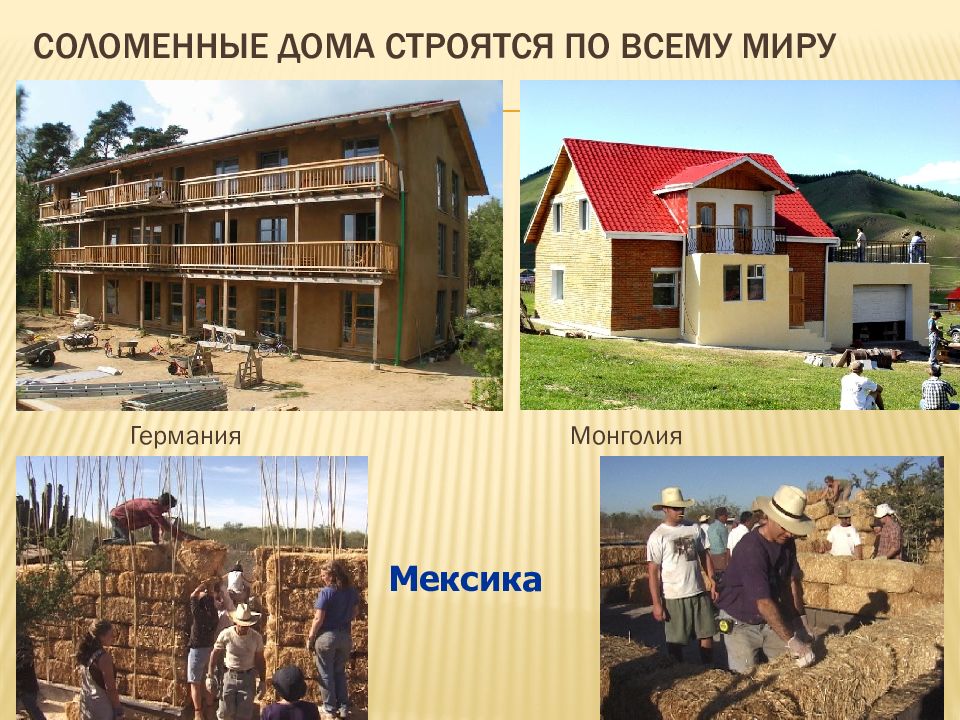 СОЛОМЕННЫЕ ДОМА СТРОЯТСЯ ПО ВСЕМУ МИРУ

Германия

Монголия

Мексика